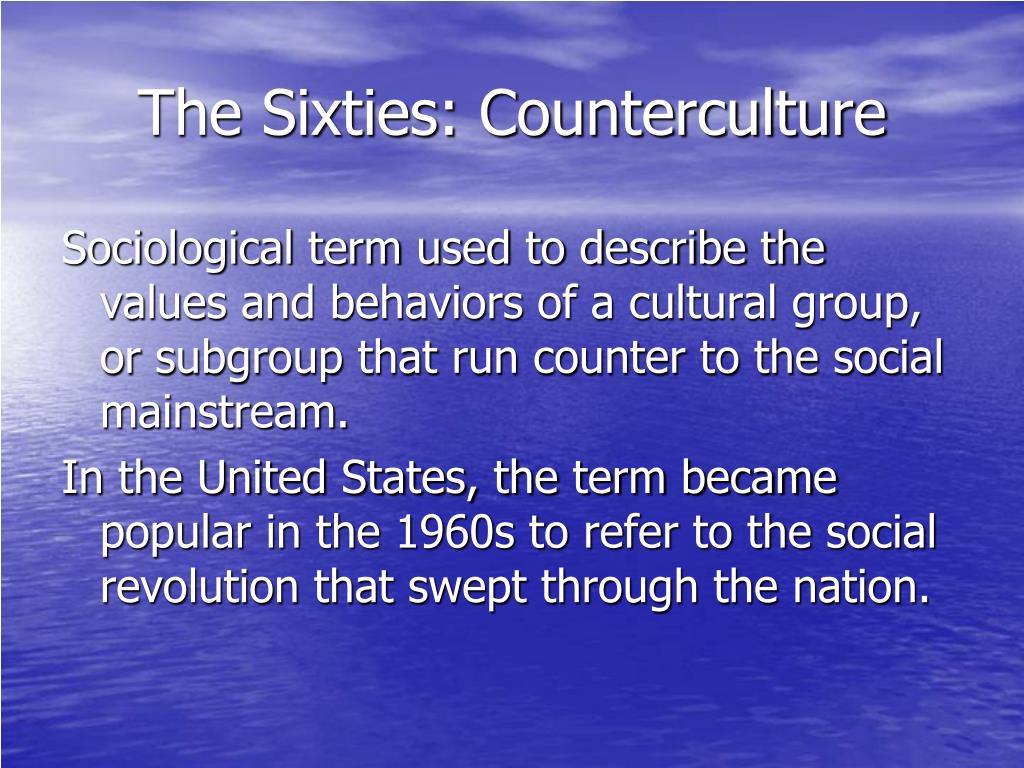 The Sixties: Counterculture

Sociological term used to describe the values and behaviors of a cultural group, or subgroup that run counter to the social mainstream.

In the United States, the term became popular in the 1960s to refer to the social revolution that swept through the nation.